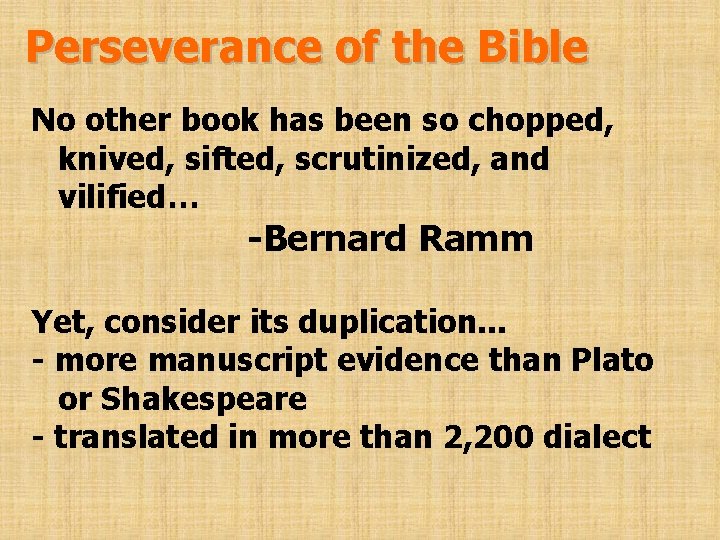 Perseverance of the Bible

No other book has been so chopped, knived, sifted, scrutinized, and vilified…

-Bernard Ramm

Yet, consider its duplication...
- more manuscript evidence than Plato or Shakespeare
- translated in more than 2,200 dialect